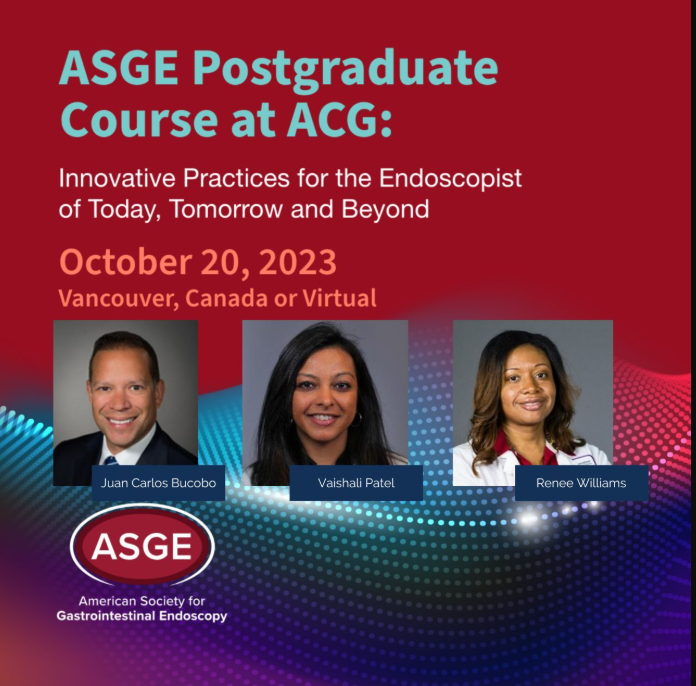 ASGE Postgraduate Course at ACG:

Innovative Practices for the Endoscopist of Today, Tomorrow and Beyond

October 20, 2023
Vancouver, Canada or Virtual

Juan Carlos Bucobo

Vaishali Patel

Renee Williams

ASGE
American Society for
Gastrointestinal Endoscopy